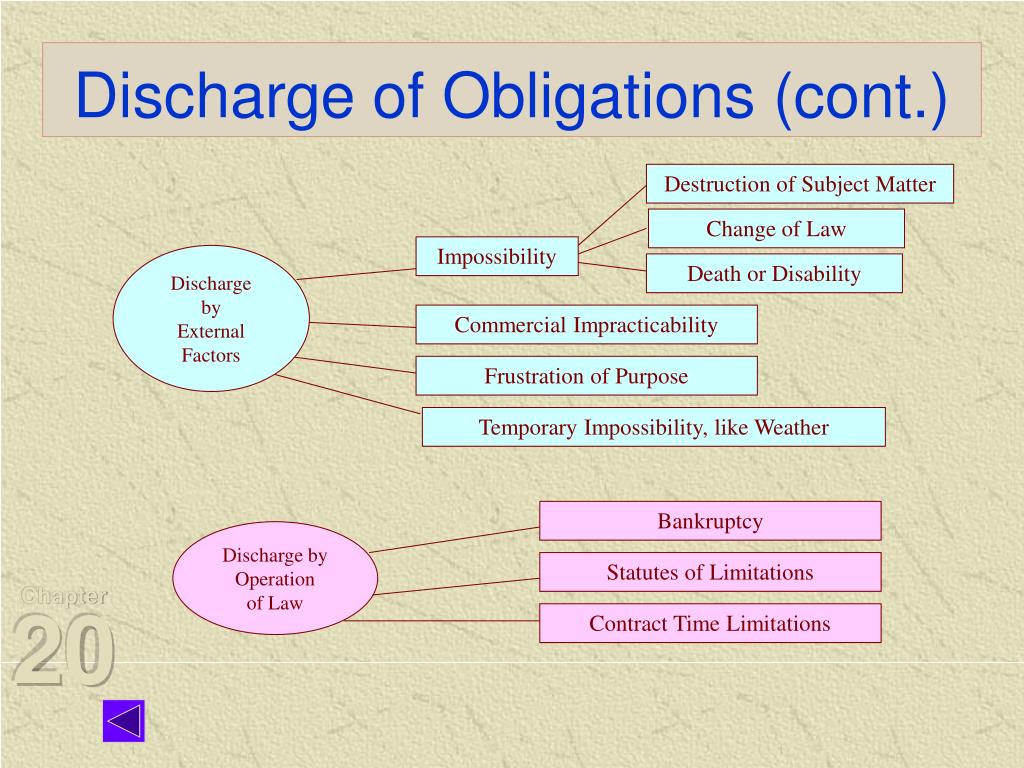 Discharge of Obligations (cont.)

Discharge by External Factors

Impossibility

Destruction of Subject Matter

Change of Law

Death or Disability

Commercial Impracticability

Frustration of Purpose

Temporary Impossibility, like Weather

Discharge by Operation of Law

Bankruptcy

Statutes of Limitations

Contract Time Limitations

Chapter 20